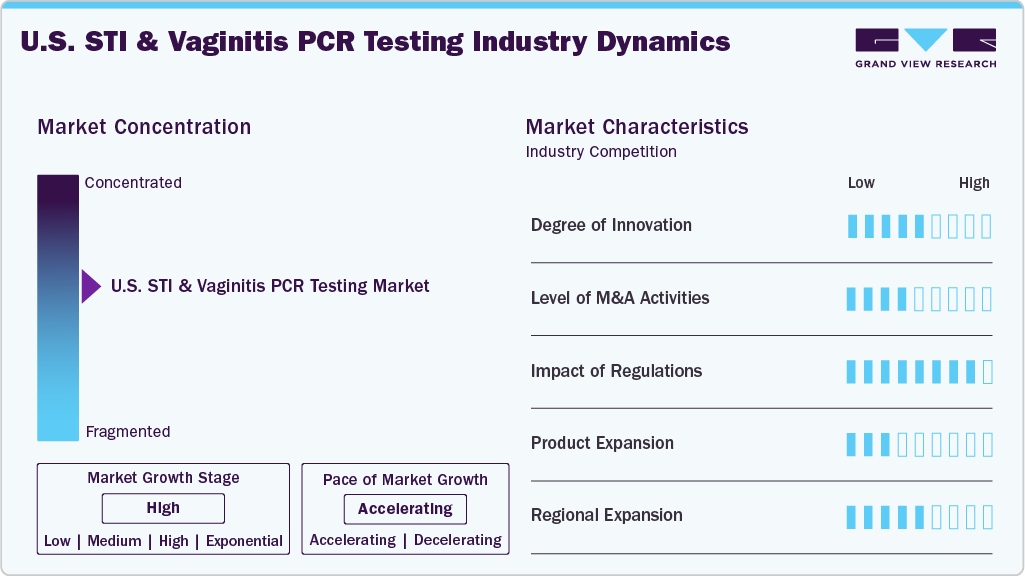 U.S. STI & Vaginitis PCR Testing Industry Dynamics

GRAND VIEW RESEARCH

Market Concentration

Concentrated

U.S. STI & Vaginitis PCR Testing Market

Fragmented

Market Growth Stage

High

Low | Medium | High | Exponential

Pace of Market Growth

Accelerating

Accelerating | Decelerating

Market Characteristics

Industry Competition

Low High

Degree of Innovation

Level of M&A Activities

Impact of Regulations

Product Expansion

Regional Expansion